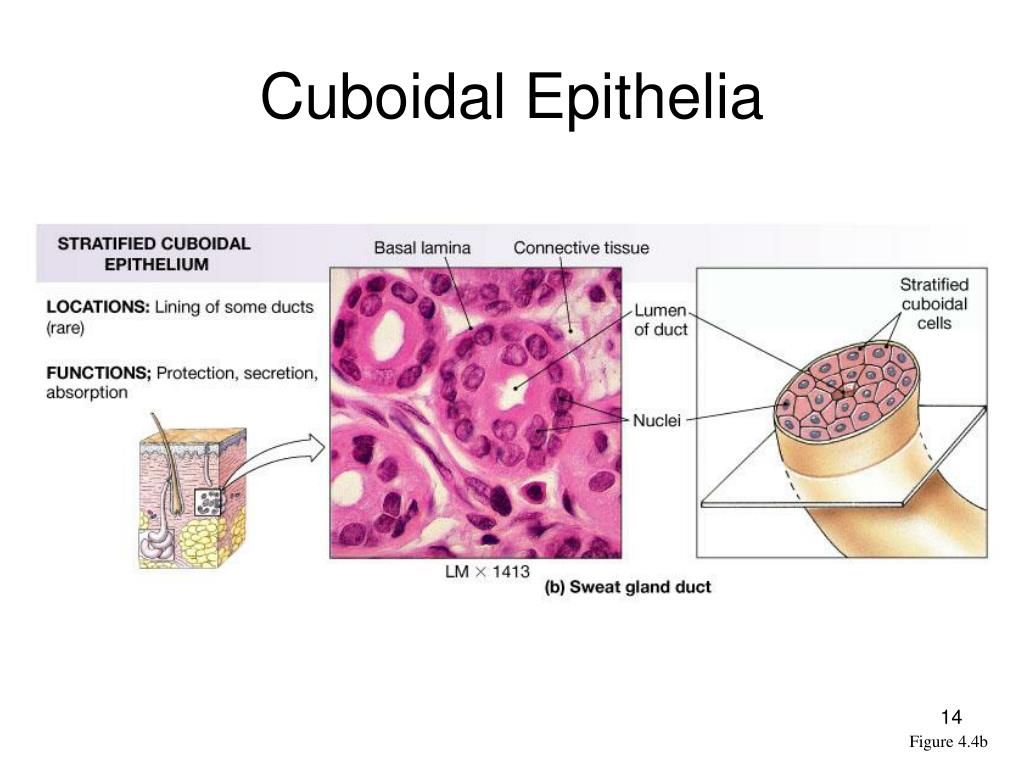 Cuboidal Epithelia

STRATIFIED CUBOIDAL EPITHELIUM

LOCATIONS: Lining of some ducts (rare)

FUNCTIONS; Protection, secretion, absorption

Basal lamina

Connective tissue

Lumen of duct

Nuclei

Stratified cuboidal cells

LM × 1413

(b) Sweat gland duct

14

Figure 4.4b